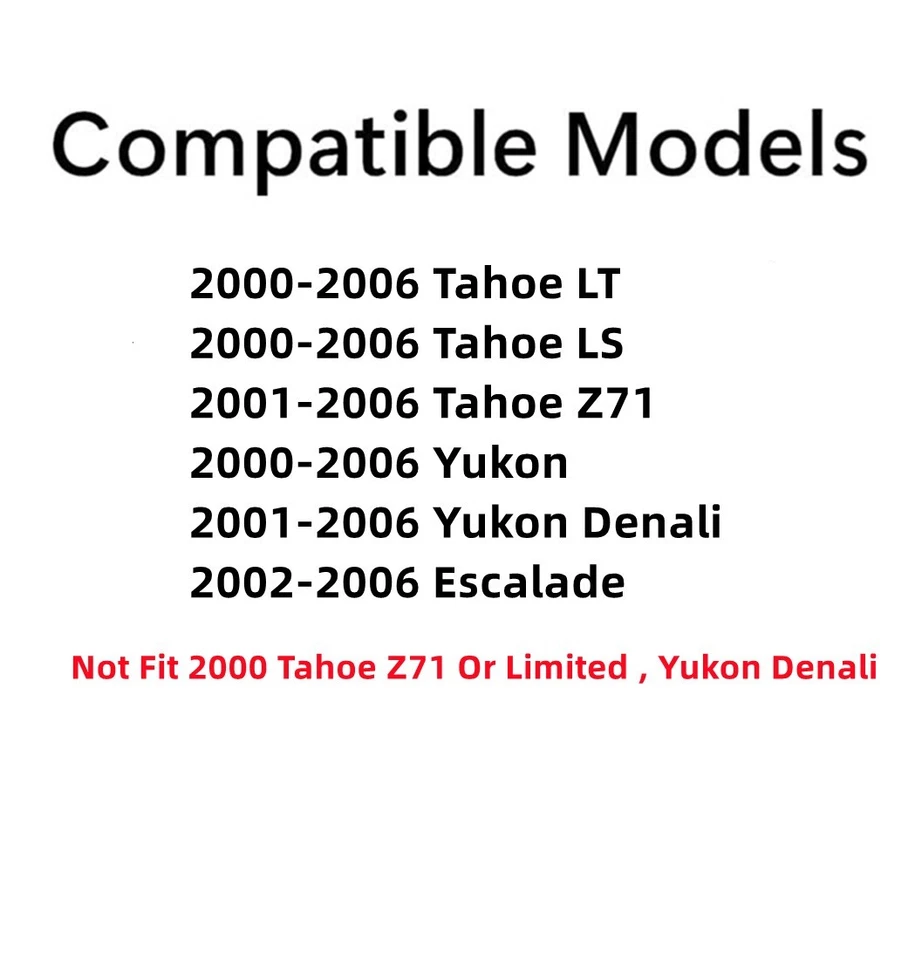 Compatible Models

2000-2006 Tahoe LT
2000-2006 Tahoe LS
2001-2006 Tahoe Z71
2000-2006 Yukon
2001-2006 Yukon Denali
2002-2006 Escalade

Not Fit 2000 Tahoe Z71 Or Limited , Yukon Denali